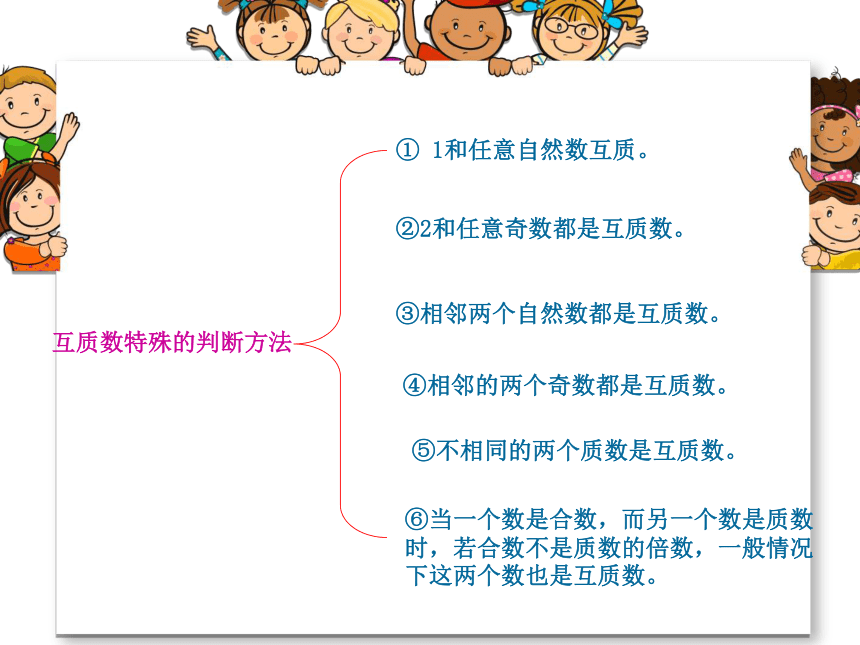 互质数特殊的判断方法

① 1和任意自然数互质。

②2和任意奇数都是互质数。

③相邻两个自然数都是互质数。

④相邻的两个奇数都是互质数。

⑤不相同的两个质数是互质数。

⑥当一个数是合数，而另一个数是质数时，若合数不是质数的倍数，一般情况下这两个数也是互质数。